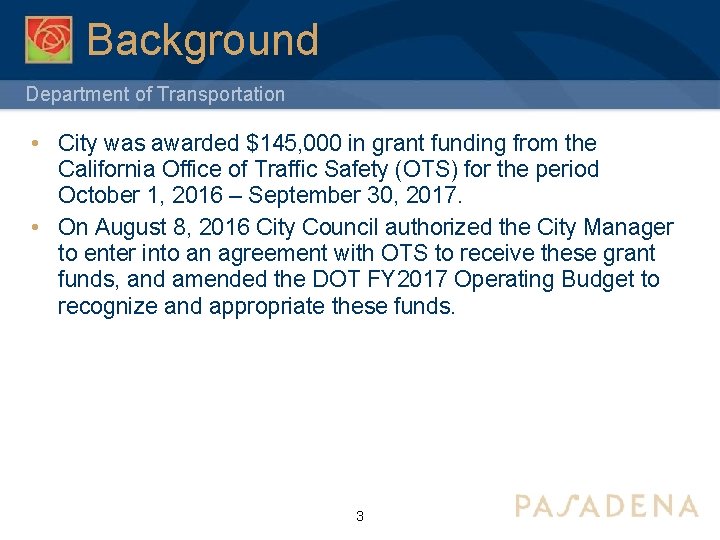 Background

Department of Transportation

• City was awarded \$145,000 in grant funding from the California Office of Traffic Safety (OTS) for the period October 1, 2016 – September 30, 2017.

• On August 8, 2016 City Council authorized the City Manager to enter into an agreement with OTS to receive these grant funds, and amended the DOT FY2017 Operating Budget to recognize and appropriate these funds.

3

PASADENA